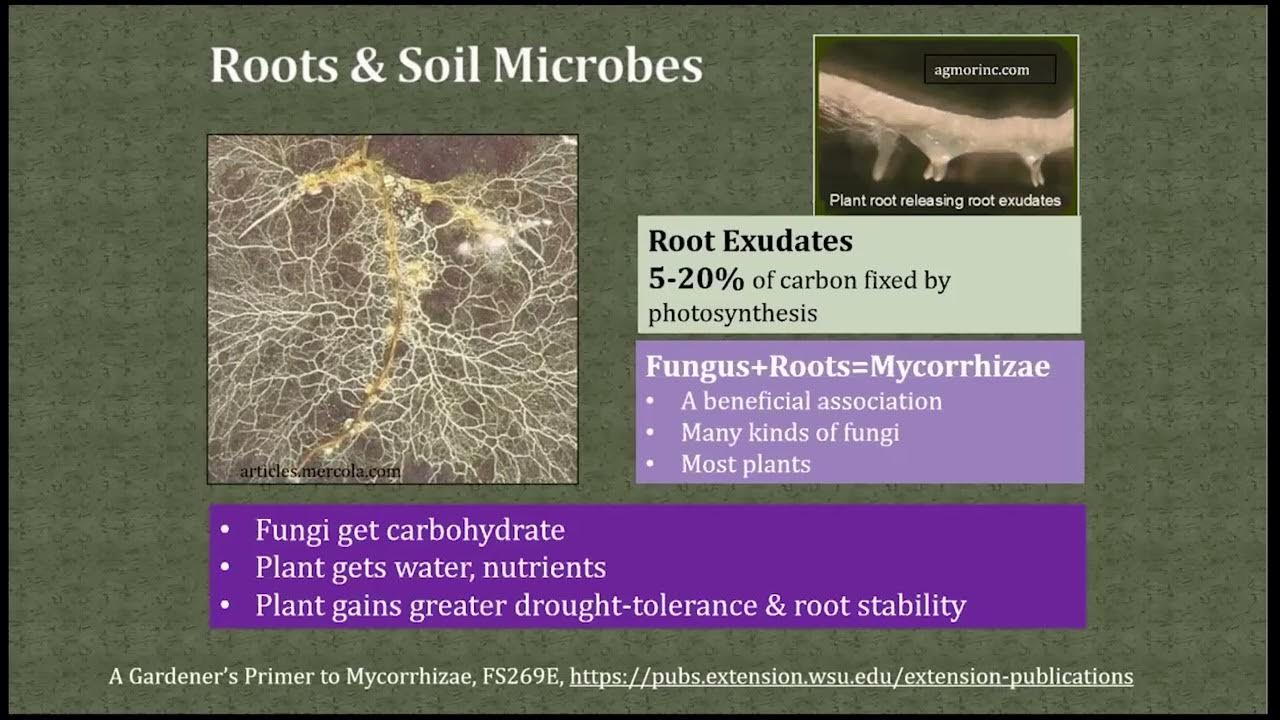 Roots & Soil Microbes

articles.mercola.com

agmorinc.com

Plant root releasing root exudates

Root Exudates
5-20% of carbon fixed by photosynthesis

Fungus+Roots=Mycorrhizae
• A beneficial association
• Many kinds of fungi
• Most plants

• Fungi get carbohydrate
• Plant gets water, nutrients
• Plant gains greater drought-tolerance & root stability

A Gardener's Primer to Mycorrhizae, FS269E, https://pubs.extension.wsu.edu/extension-publications